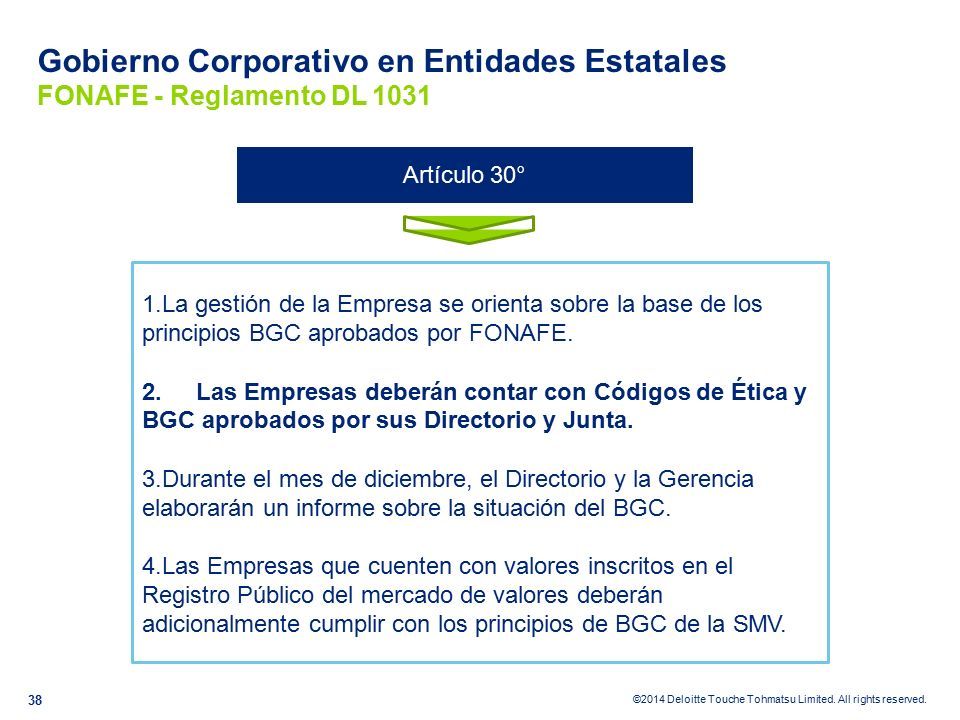 Gobierno Corporativo en Entidades Estatales
FONAFE - Reglamento DL 1031

Artículo 30°

1.La gestión de la Empresa se orienta sobre la base de los principios BGC aprobados por FONAFE.

2. Las Empresas deberán contar con Códigos de Ética y BGC aprobados por sus Directorio y Junta.

3.Durante el mes de diciembre, el Directorio y la Gerencia elaborarán un informe sobre la situación del BGC.

4.Las Empresas que cuenten con valores inscritos en el Registro Público del mercado de valores deberán adicionalmente cumplir con los principios de BGC de la SMV.

38

©2014 Deloitte Touche Tohmatsu Limited. All rights reserved.